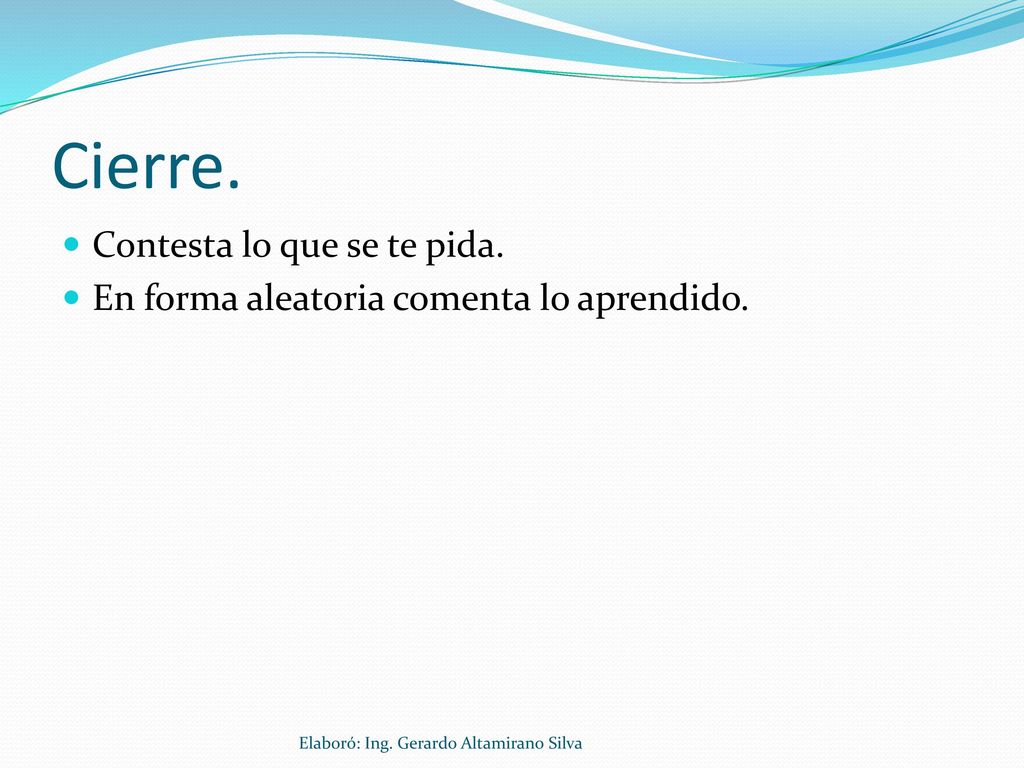 Cierre.

Contesta lo que se te pida.

En forma aleatoria comenta lo aprendido.

Elaboró: Ing. Gerardo Altamirano Silva